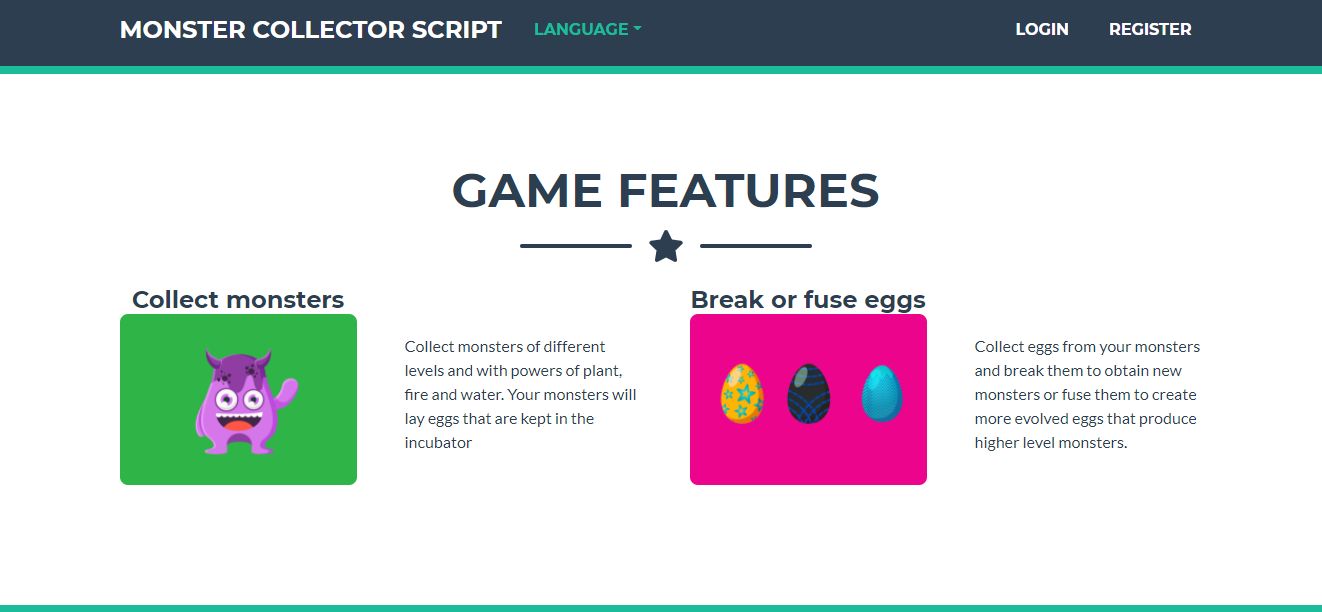 MONSTER COLLECTOR SCRIPT LANGUAGE LOGIN REGISTER

GAME FEATURES

Collect monsters

Collect monsters of different levels and with powers of plant, fire and water. Your monsters will lay eggs that are kept in the incubator

Break or fuse eggs

Collect eggs from your monsters and break them to obtain new monsters or fuse them to create more evolved eggs that produce higher level monsters.